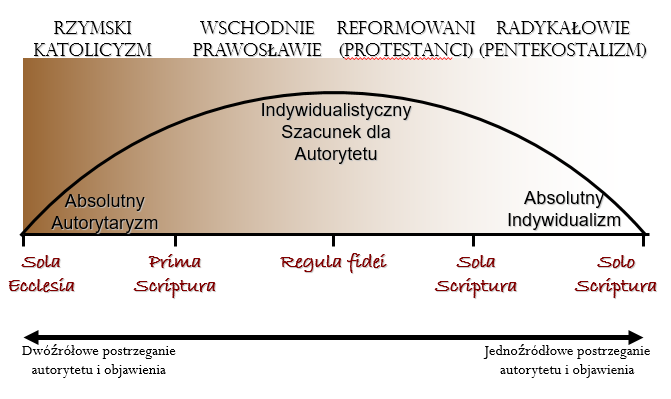 RZYMSKI KATOLICYZM

WSCHODNIE PRAWOSŁAWIE

REFORMOWANI (PROTESTANCI)

RADYKAŁOWIE (PENTEKOSTALIZM)

Indywidualistyczny Szacunek dla Autorytetu

Absolutny Autorytaryzm

Absolutny Indywidualizm

Sola Ecclesia

Prima Scriptura

Regula fidei

Sola Scriptura

Solo Scriptura

Dwóźródłowe postrzeganie autorytetu i objawienia

Jednoźródłowe postrzeganie autorytetu i objawienia